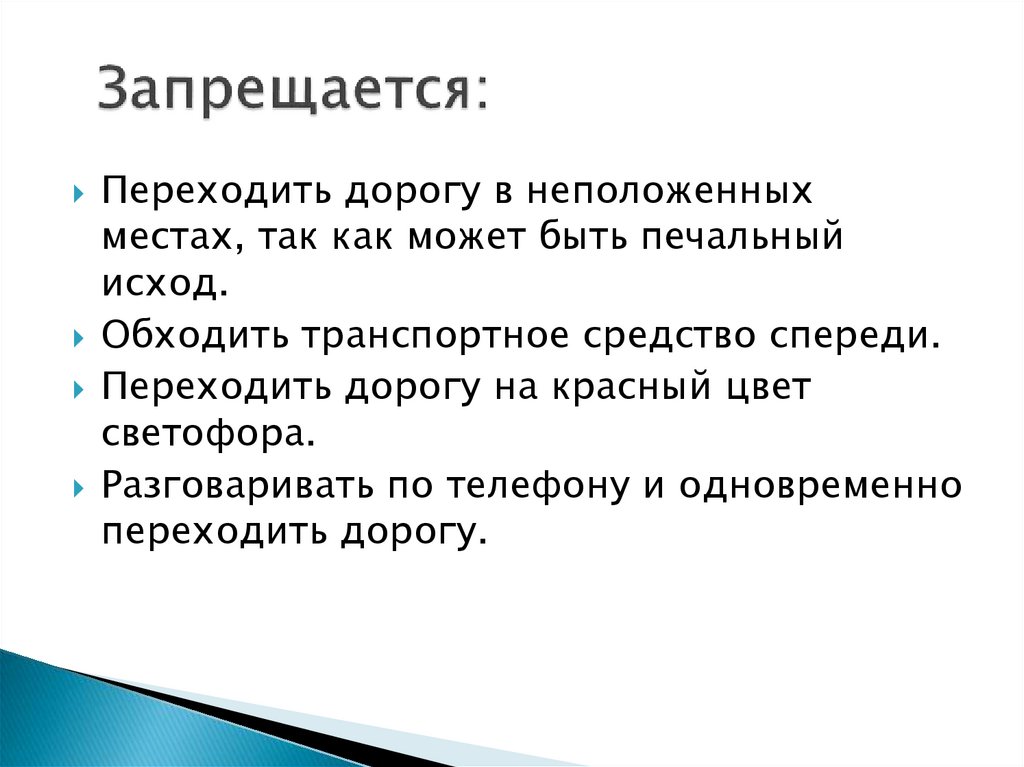 Запрещается:

Переходить дорогу в неположенных местах, так как может быть печальный исход.

Обходить транспортное средство спереди.

Переходить дорогу на красный цвет светофора.

Разговаривать по телефону и одновременно переходить дорогу.